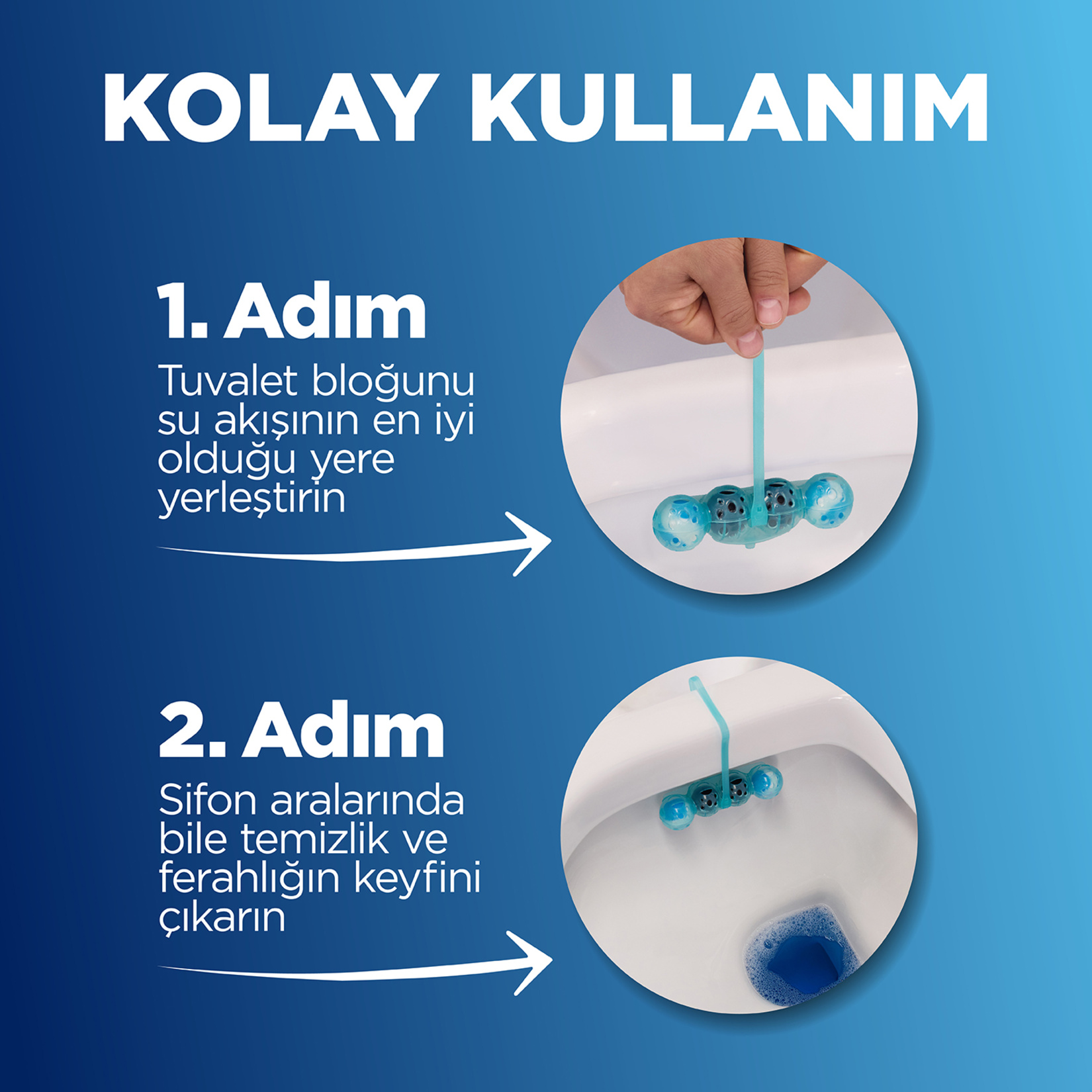 KOLAY KULLANIM

1. Adım
Tuvalet bloğunu su akışının en iyi olduğu yere yerleştirin

2. Adım
Sifon aralarında bile temizlik ve ferahlığın keyfini çıkarın